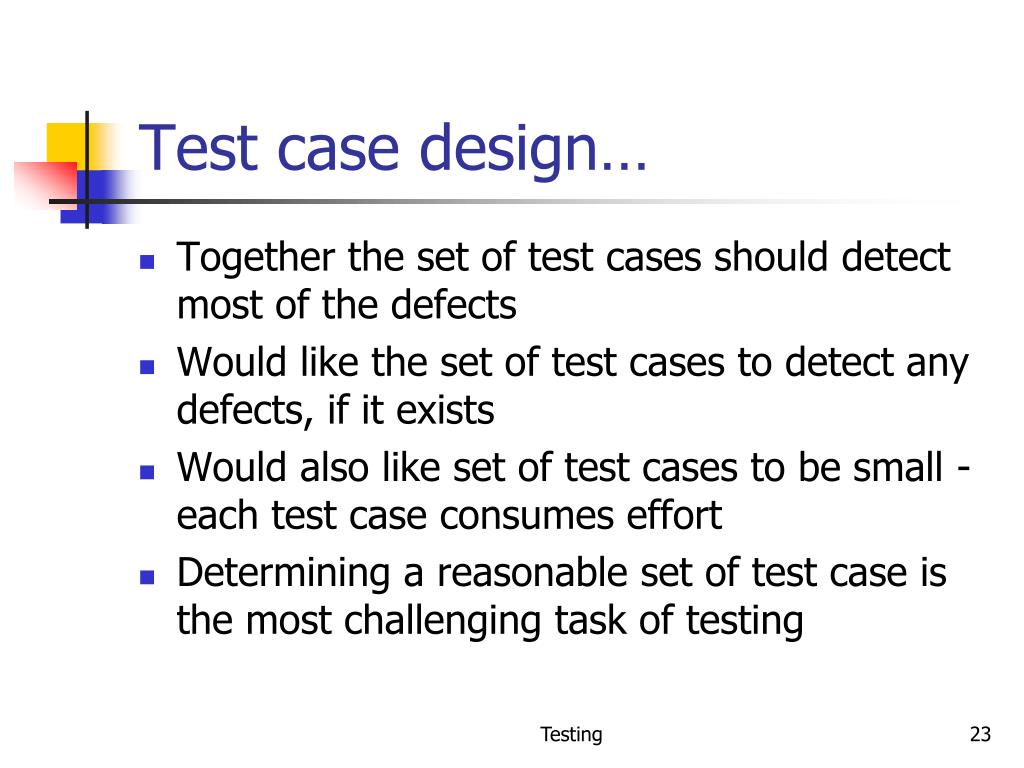 Test case design…

- Together the set of test cases should detect most of the defects
- Would like the set of test cases to detect any defects, if it exists
- Would also like set of test cases to be small - each test case consumes effort
- Determining a reasonable set of test case is the most challenging task of testing

Testing

23